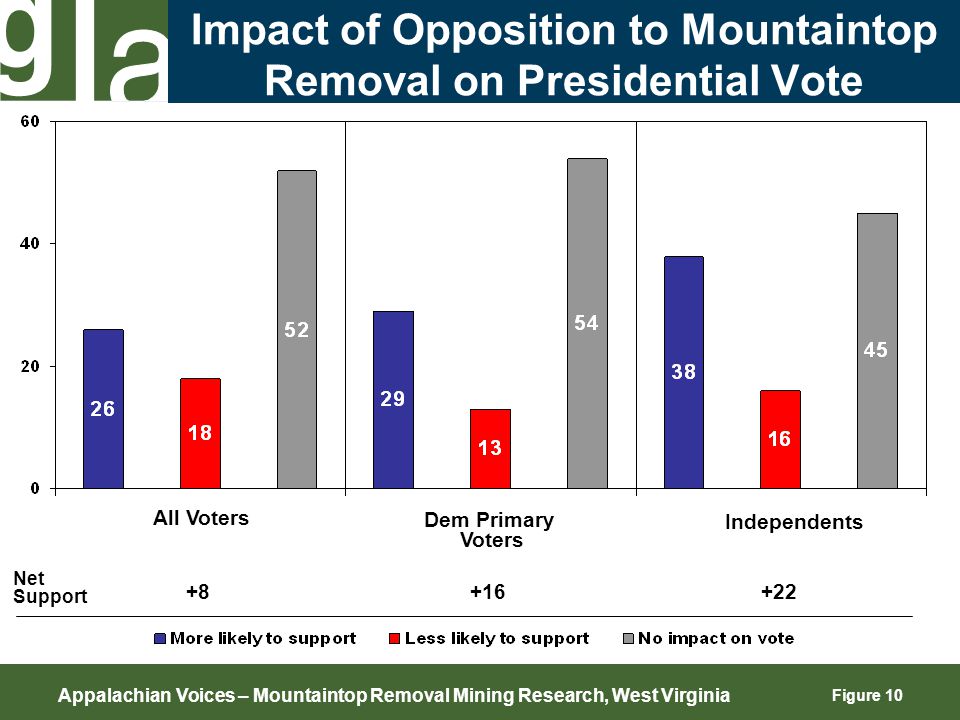 gla

Impact of Opposition to Mountaintop Removal on Presidential Vote

60
40
20
0

26
18
52
29
13
54
38
16
45

All Voters
Dem Primary Voters
Independents

Net Support
+8
+16
+22

More likely to support
Less likely to support
No impact on vote

Appalachian Voices – Mountaintop Removal Mining Research, West Virginia
Figure 10